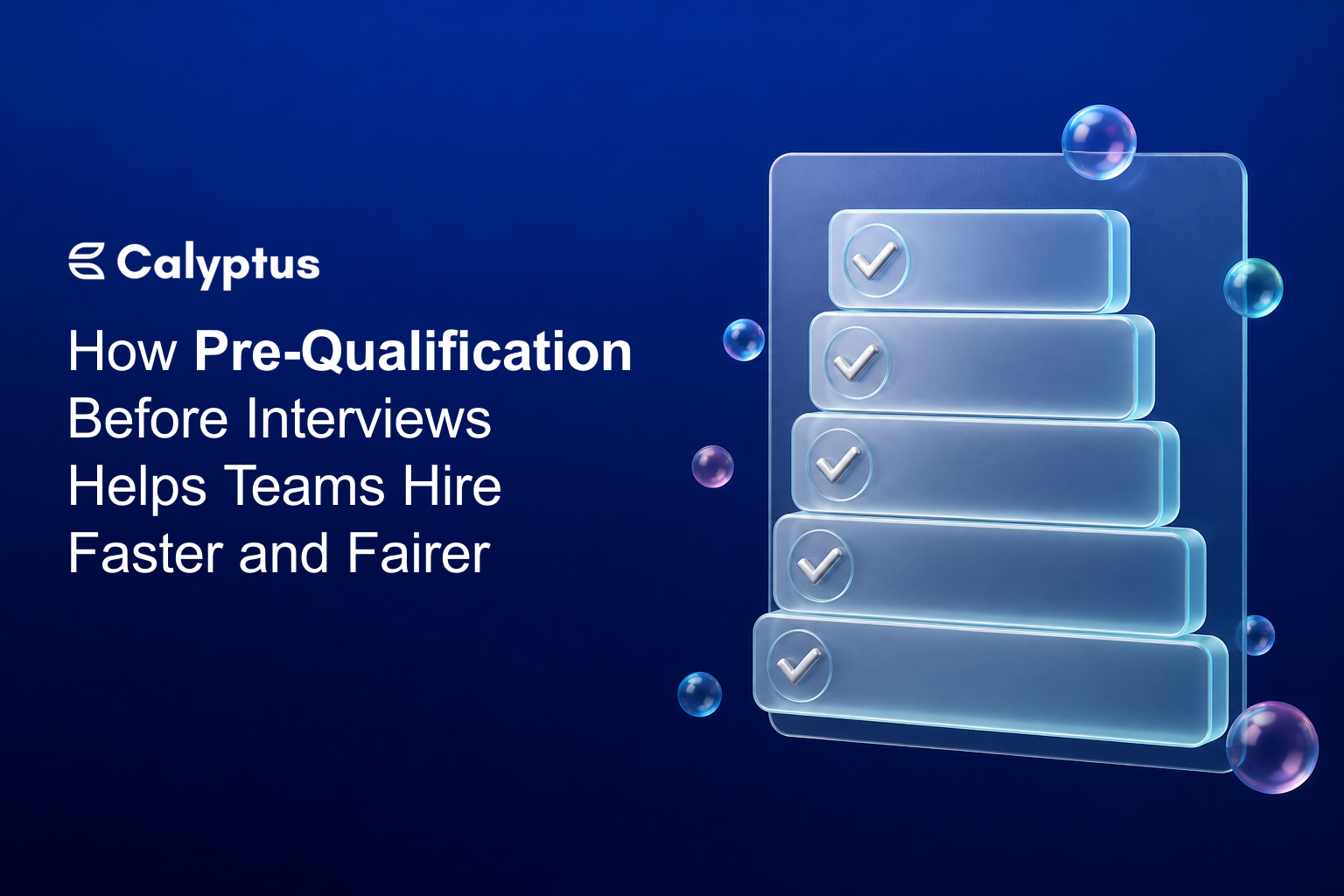 Calyptus

How Pre-Qualification Before Interviews Helps Teams Hire Faster and Fairer